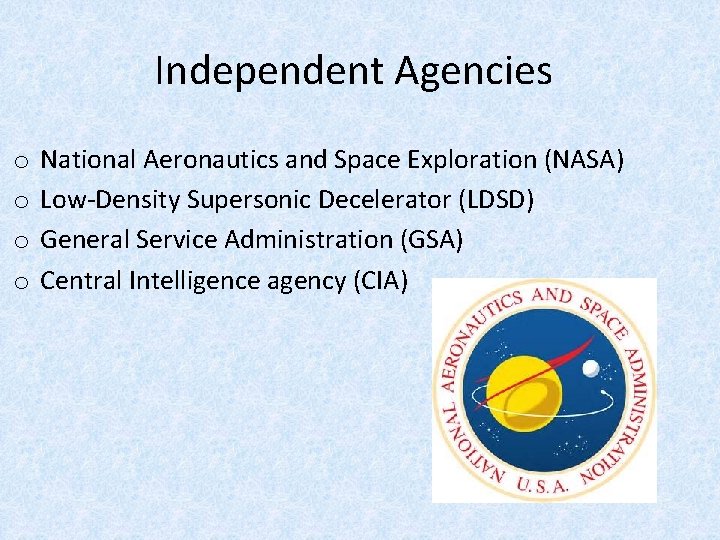 Independent Agencies

o National Aeronautics and Space Exploration (NASA)
o Low-Density Supersonic Decelerator (LDSD)
o General Service Administration (GSA)
o Central Intelligence agency (CIA)

NATIONAL AERONAUTICS AND SPACE ADMINISTRATION
U.S.A.